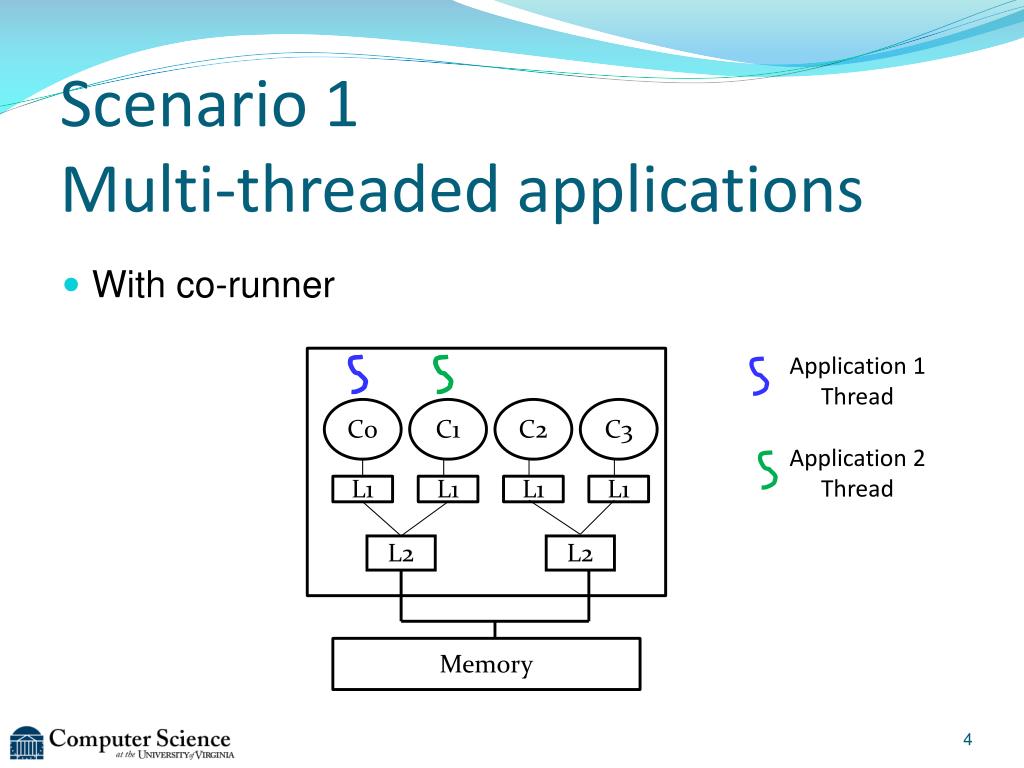 Scenario 1
Multi-threaded applications

With co-runner

C0 C1 C2 C3
L1 L1 L1 L1
L2 L2
Memory

Application 1 Thread

Application 2 Thread

Computer Science at the University of Virginia

4